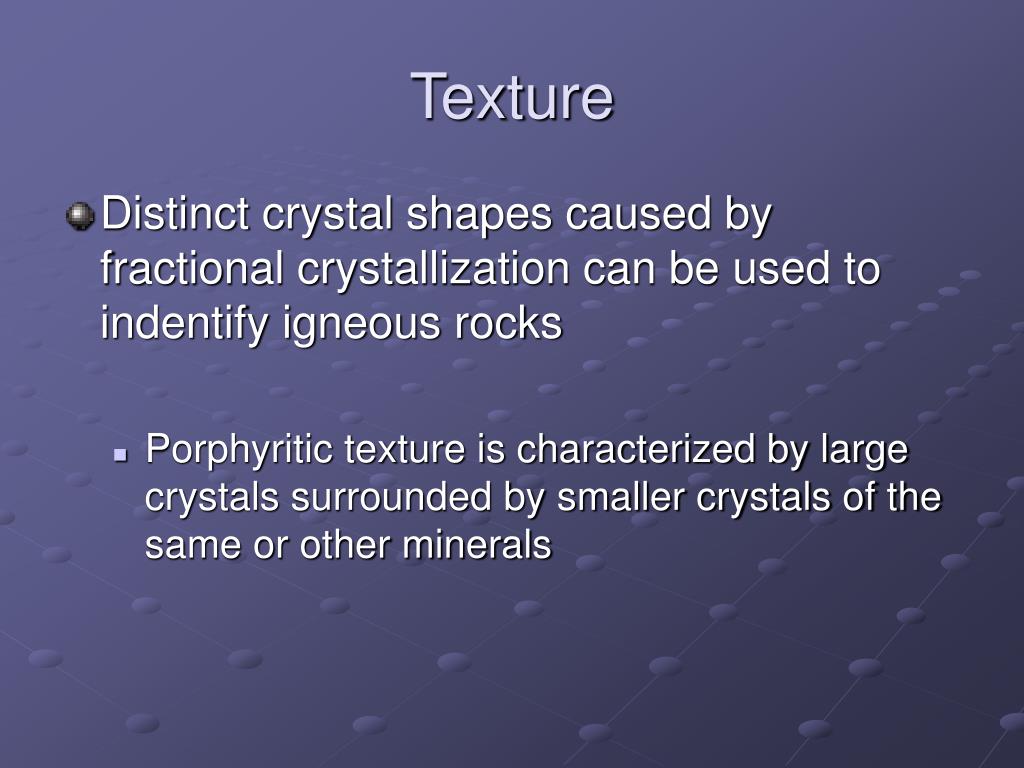 Texture

Distinct crystal shapes caused by fractional crystallization can be used to indentify igneous rocks

Porphyritic texture is characterized by large crystals surrounded by smaller crystals of the same or other minerals